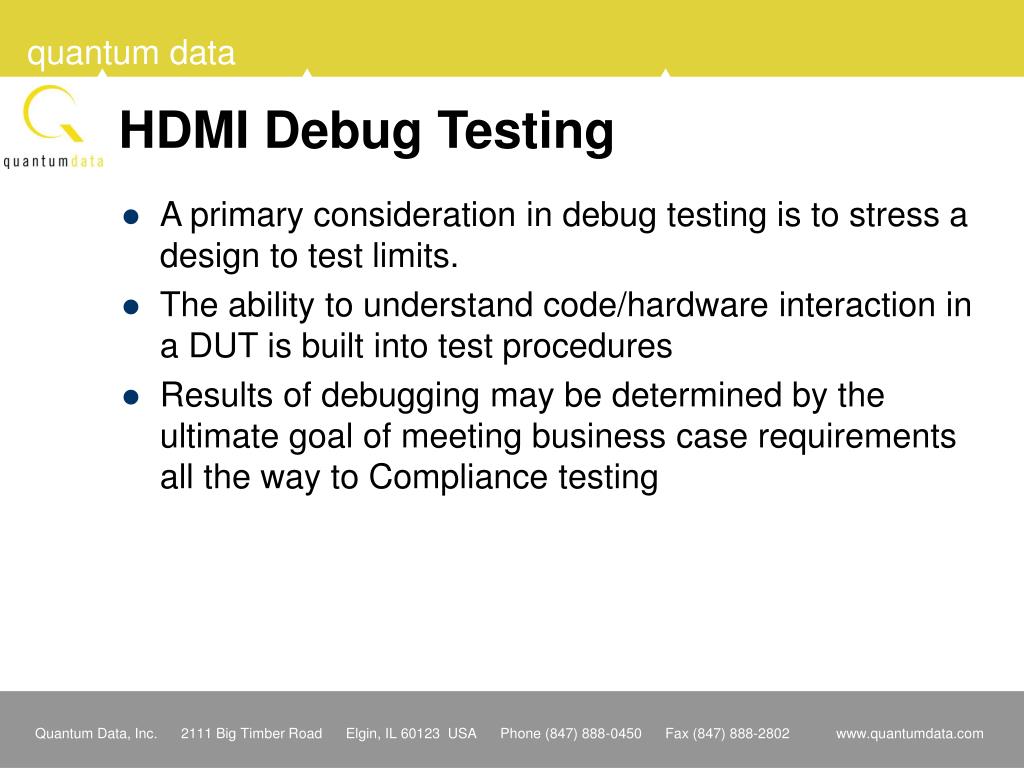 quantum data

quantumdata

HDMI Debug Testing

- A primary consideration in debug testing is to stress a design to test limits.
- The ability to understand code/hardware interaction in a DUT is built into test procedures
- Results of debugging may be determined by the ultimate goal of meeting business case requirements all the way to Compliance testing

Quantum Data, Inc. 2111 Big Timber Road Elgin, IL 60123 USA Phone (847) 888-0450 Fax (847) 888-2802 www.quantumdata.com